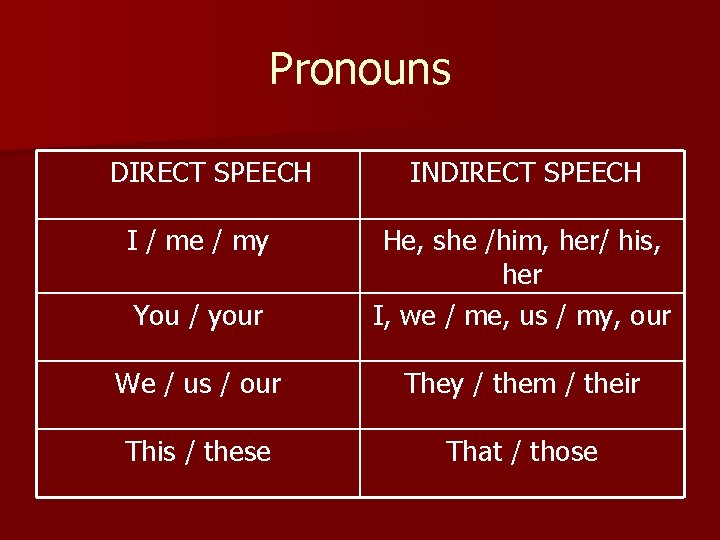 Pronouns

| DIRECT SPEECH | INDIRECT SPEECH |
|---|---|
| I / me / my | He, she /him, her/ his, her |
| You / your | I, we / me, us / my, our |
| We / us / our | They / them / their |
| This / these | That / those |